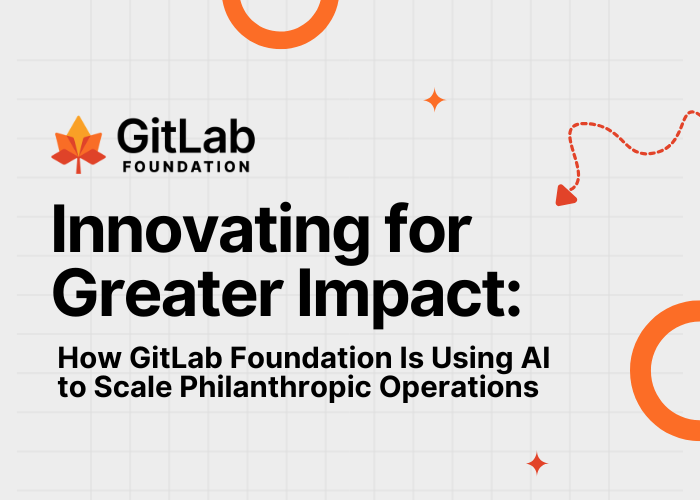 GitLab
FOUNDATION

Innovating for Greater Impact:

How GitLab Foundation Is Using AI to Scale Philanthropic Operations